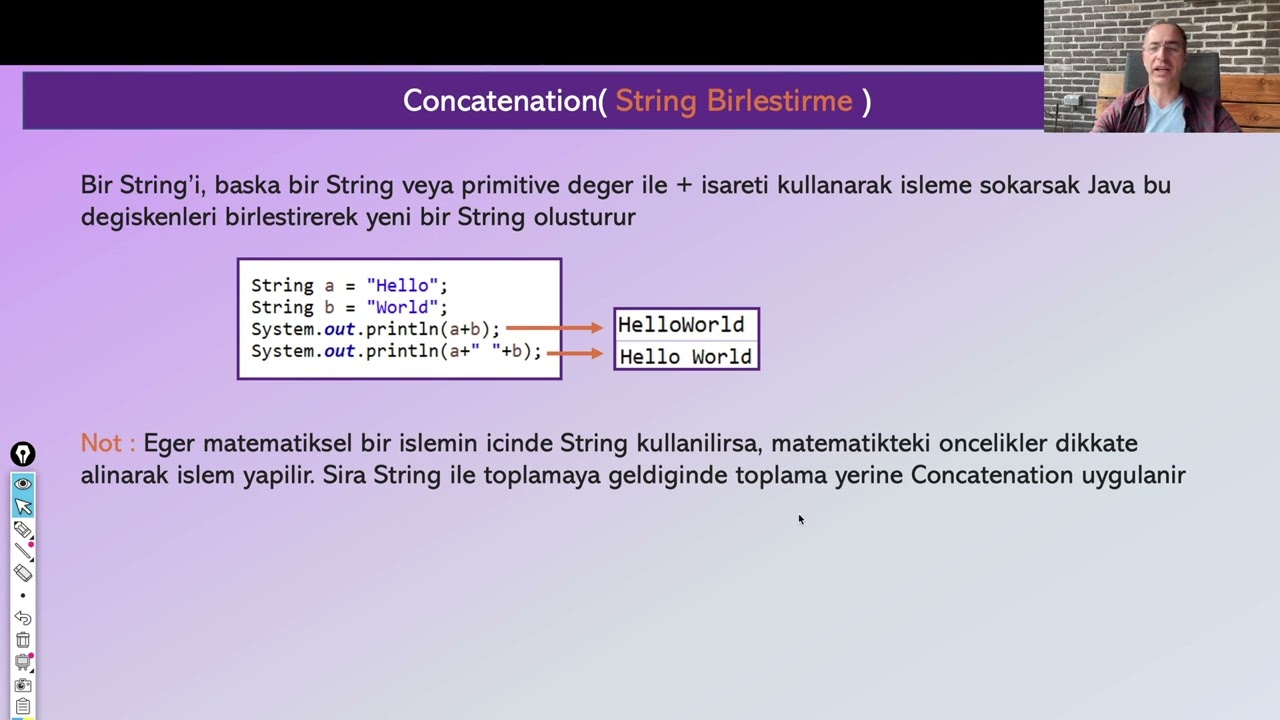 Concatenation( String Birlestirme )

Bir String'i, baska bir String veya primitive deger ile + isareti kullanarak isleme sokarsak Java bu degiskenleri birlestirerek yeni bir String olusturur

String a = "Hello";
String b = "World";
System.out.println(a+b);
System.out.println(a+" "+b);

HelloWorld
Hello World

Not : Eger matematiksel bir islemin icinde String kullanilirsa, matematikteki oncelikler dikkate alinarak islem yapilir. Sira String ile toplamaya geldiginde toplama yerine Concatenation uygulanir